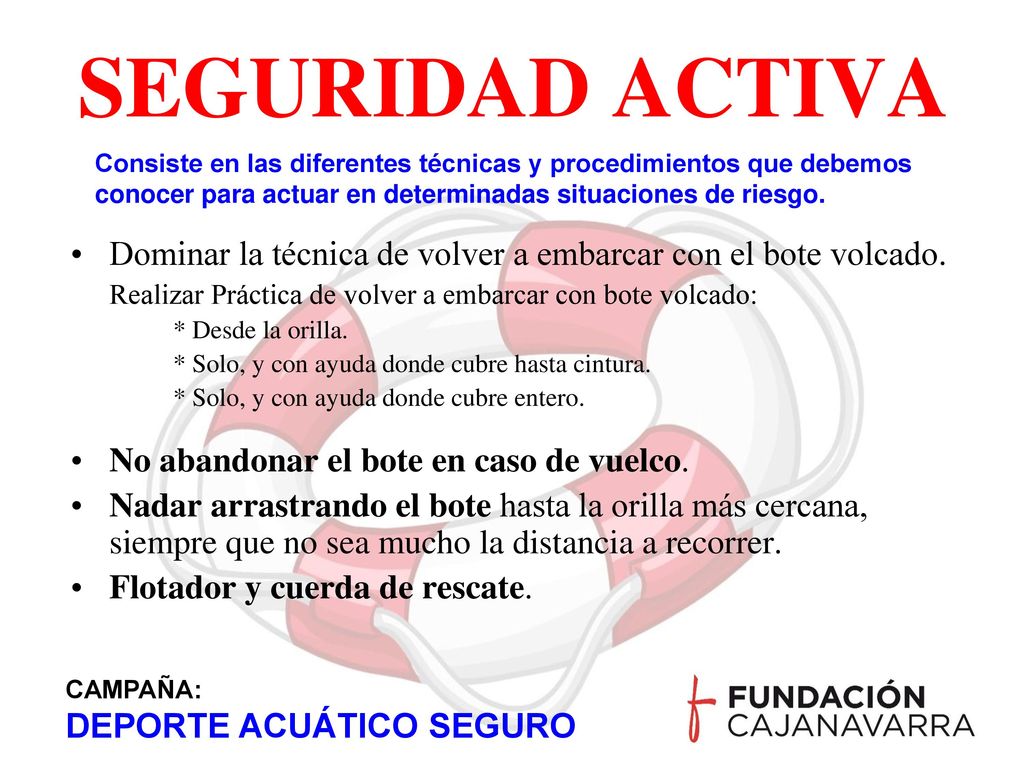 SEGURIDAD ACTIVA

Consiste en las diferentes técnicas y procedimientos que debemos conocer para actuar en determinadas situaciones de riesgo.

• Dominar la técnica de volver a embarcar con el bote volcado.
Realizar Práctica de volver a embarcar con bote volcado:
* Desde la orilla.
* Solo, y con ayuda donde cubre hasta cintura.
* Solo, y con ayuda donde cubre entero.

• No abandonar el bote en caso de vuelco.
• Nadar arrastrando el bote hasta la orilla más cercana, siempre que no sea mucho la distancia a recorrer.
• Flotador y cuerda de rescate.

CAMPAÑA:
DEPORTE ACUÁTICO SEGURO

FUNDACIÓN
CAJANAVARRA